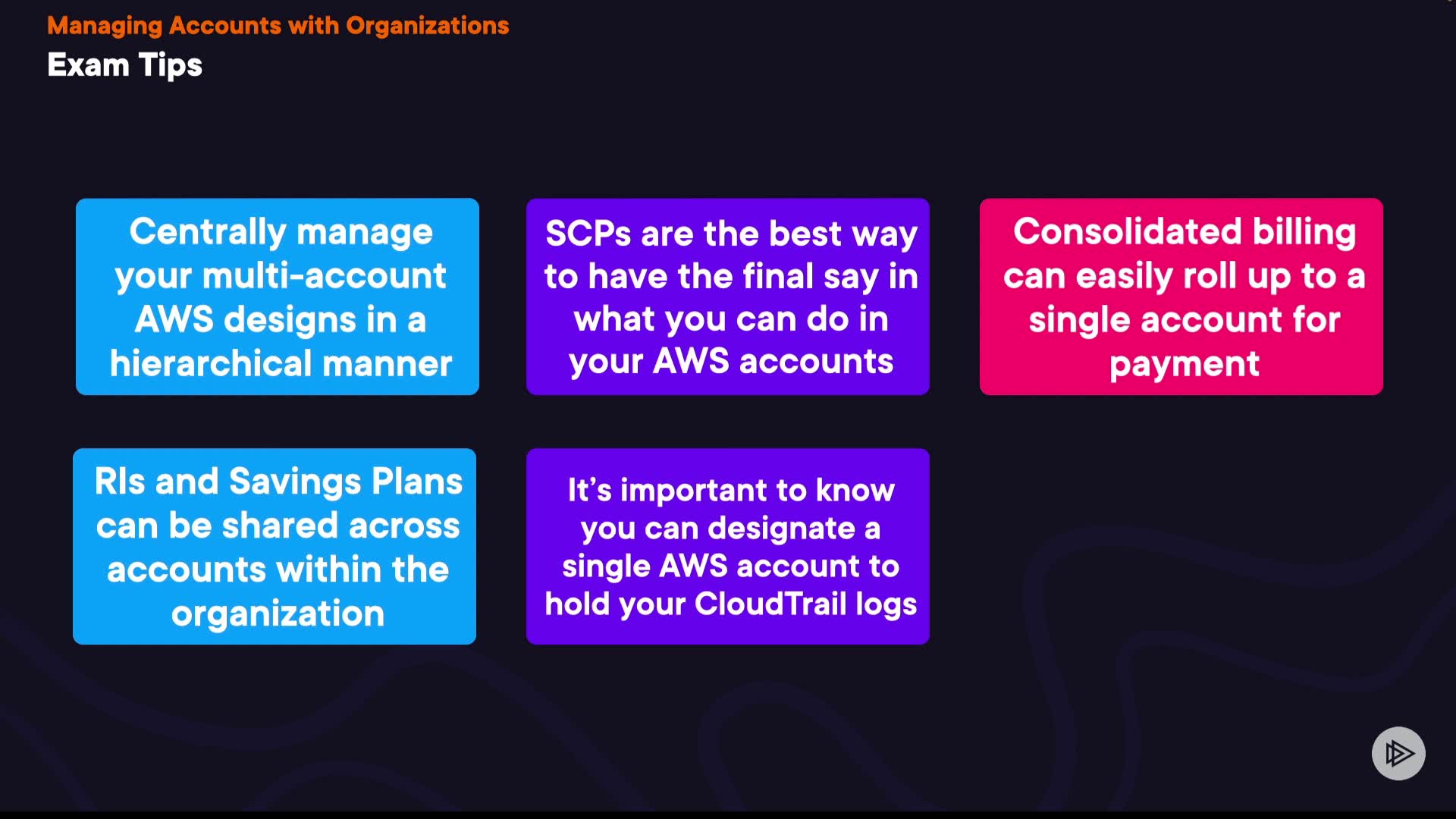 Managing Accounts with Organizations

Exam Tips

Centrally manage your multi-account AWS designs in a hierarchical manner

SCPs are the best way to have the final say in what you can do in your AWS accounts

Consolidated billing can easily roll up to a single account for payment

RIs and Savings Plans can be shared across accounts within the organization

It's important to know you can designate a single AWS account to hold your CloudTrail logs